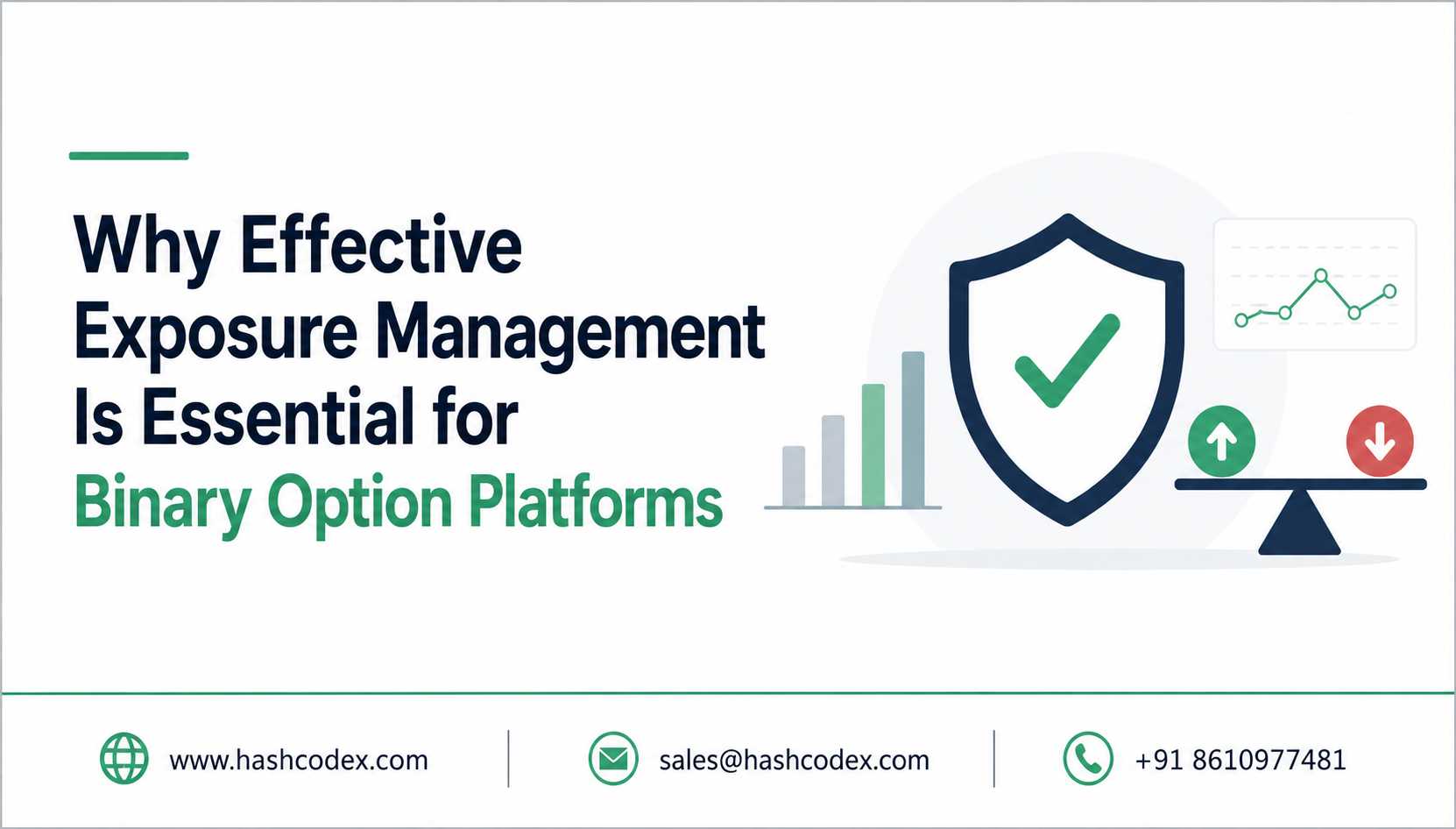 Why Effective Exposure Management Is Essential for Binary Option Platforms

www.hashcodex.com

sales@hashcodex.com

+91 8610977481